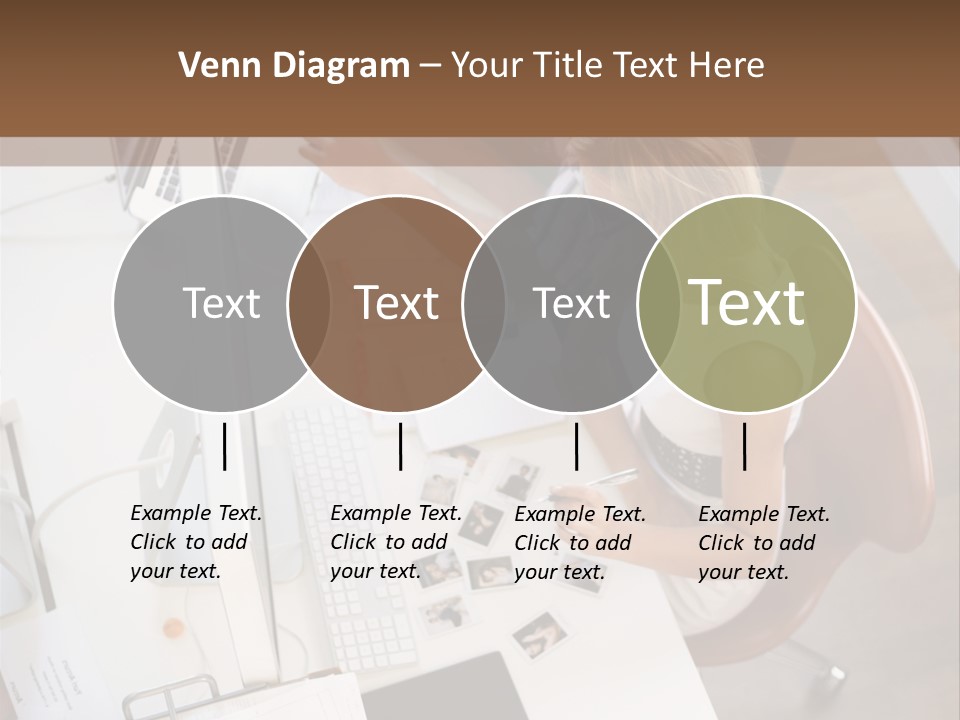 Venn Diagram – Your Title Text Here

Text

Text

Text

Text

Example Text. Click to add your text.

Example Text. Click to add your text.

Example Text. Click to add your text.

Example Text. Click to add your text.